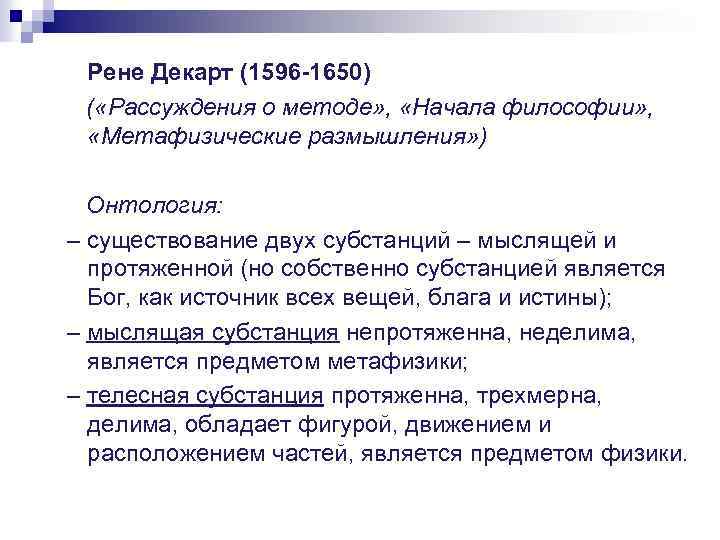 Рене Декарт (1596-1650)

(«Рассуждения о методе», «Начала философии», «Метафизические размышления»)

Онтология:

– существование двух субстанций – мыслящей и протяженной (но собственно субстанцией является Бог, как источник всех вещей, блага и истины);

– мыслящая субстанция непротяженна, неделима, является предметом метафизики;

– телесная субстанция протяженна, трехмерна, делима, обладает фигурой, движением и расположением частей, является предметом физики.